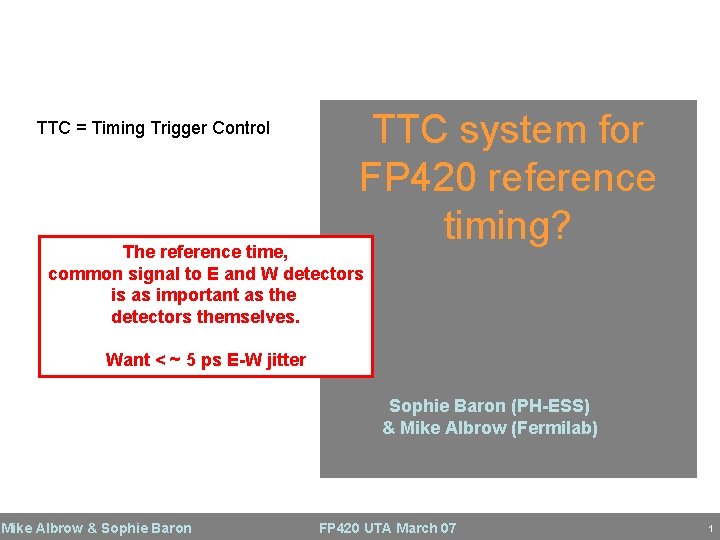 TTC = Timing Trigger Control

TTC system for FP420 reference timing?

The reference time, common signal to E and W detectors is as important as the detectors themselves.

Want < ~ 5 ps E-W jitter

Sophie Baron (PH-ESS) & Mike Albrow (Fermilab)

Mike Albrow & Sophie Baron FP420 UTA March 07 1